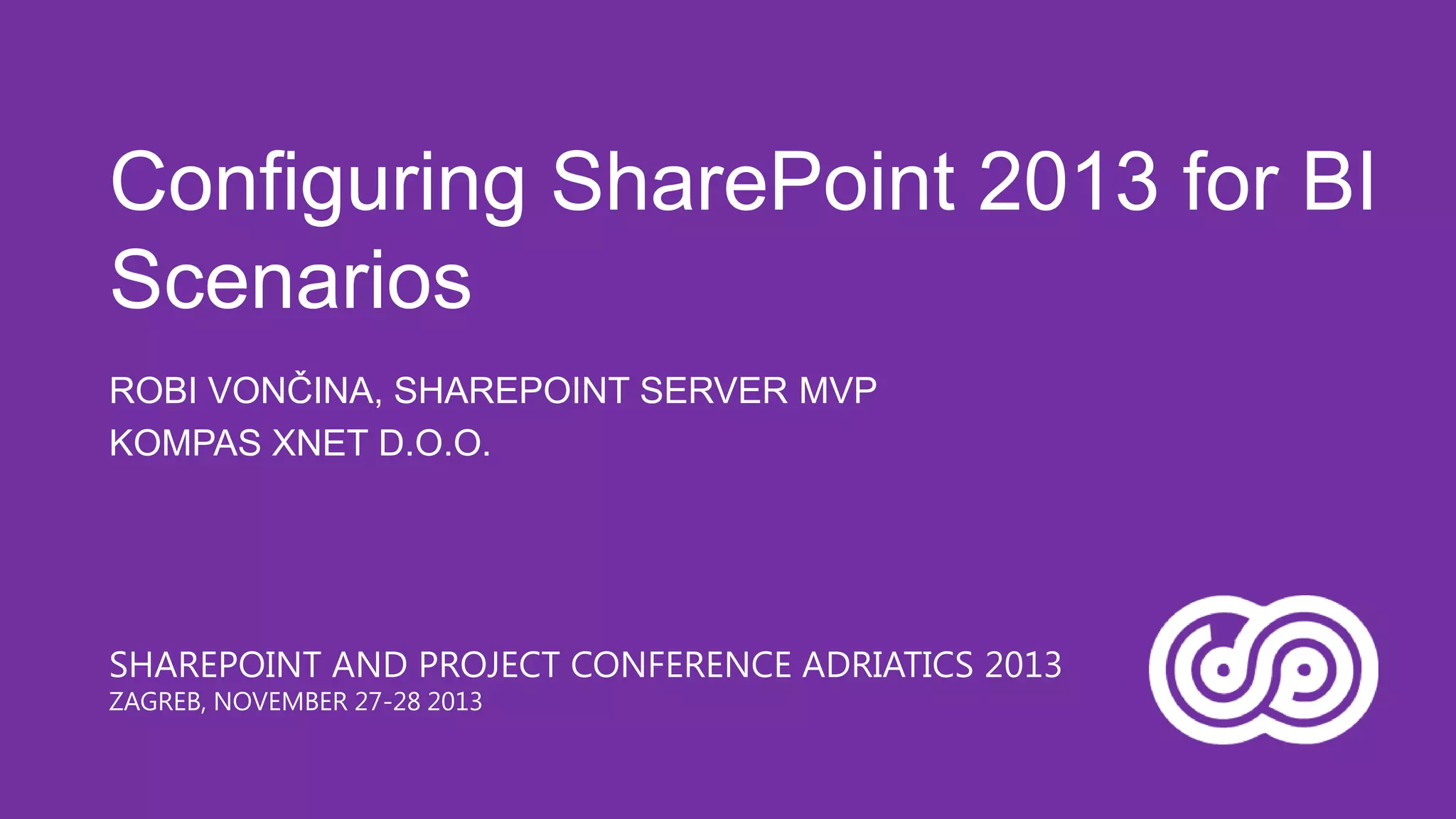 Configuring SharePoint 2013 for BI Scenarios

ROBI VONČINA, SHAREPOINT SERVER MVP
KOMPAS XNET D.O.O.

SHAREPOINT AND PROJECT CONFERENCE ADRIATICS 2013
ZAGREB, NOVEMBER 27-28 2013